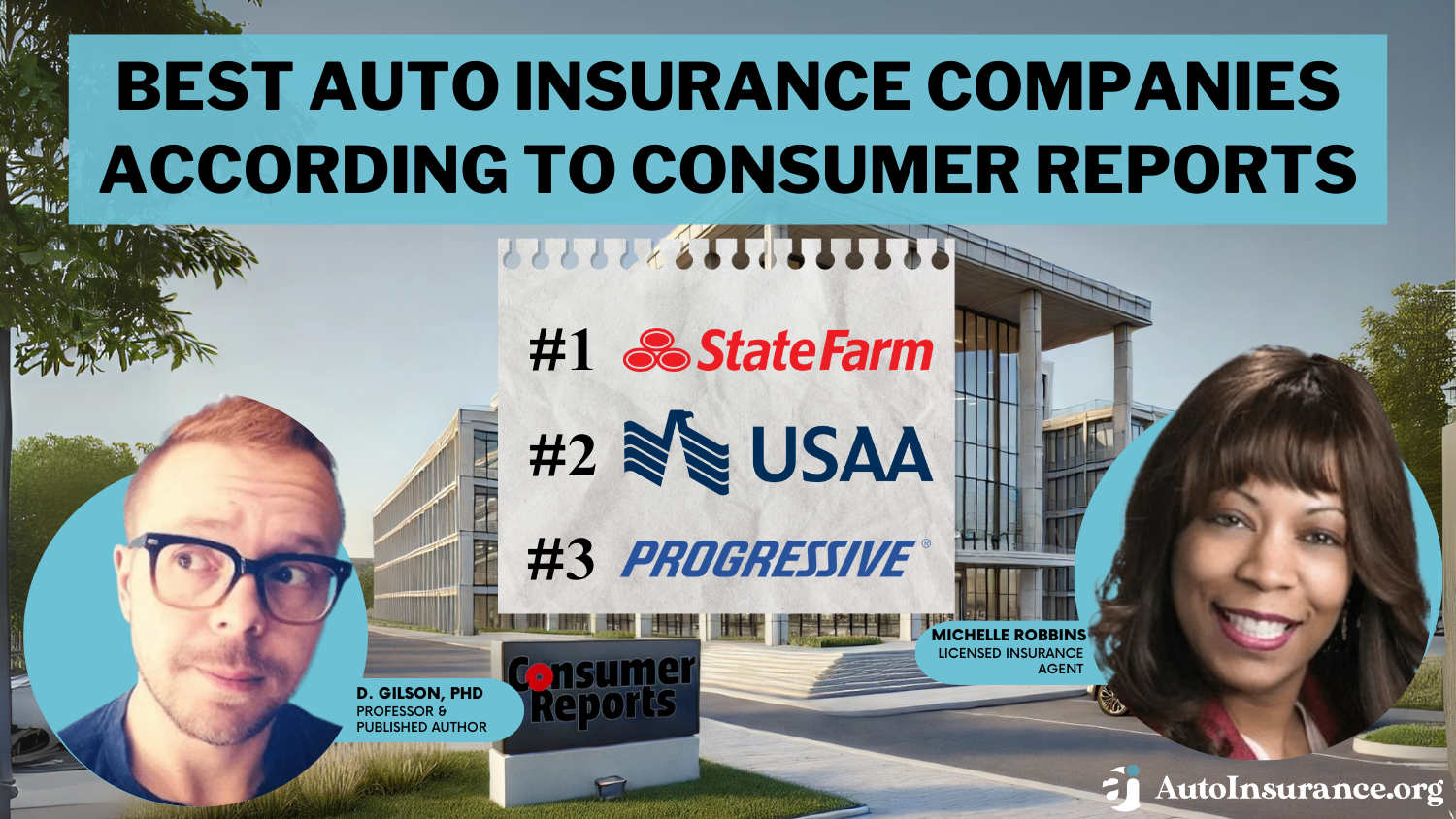 BEST AUTO INSURANCE COMPANIES ACCORDING TO CONSUMER REPORTS

#1 StateFarm

#2 USAA

#3 PROGRESSIVE®

Consumer Reports

D. GILSON, PHD
PROFESSOR &
PUBLISHED AUTHOR

MICHELLE ROBBINS
LICENSED INSURANCE AGENT

AutoInsurance.org